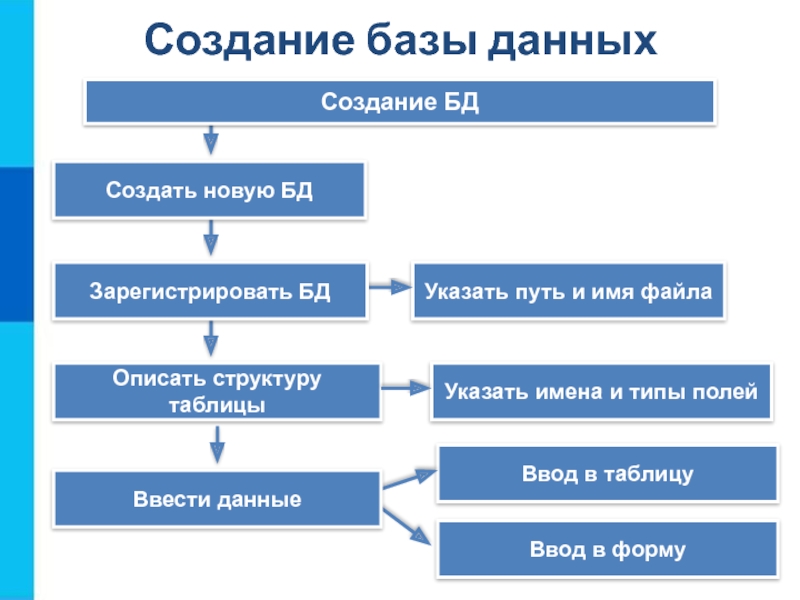 Создание базы данных

Создание БД

Создать новую БД

Зарегистрировать БД

Указать путь и имя файла

Описать структуру таблицы

Указать имена и типы полей

Ввести данные

Ввод в таблицу

Ввод в форму